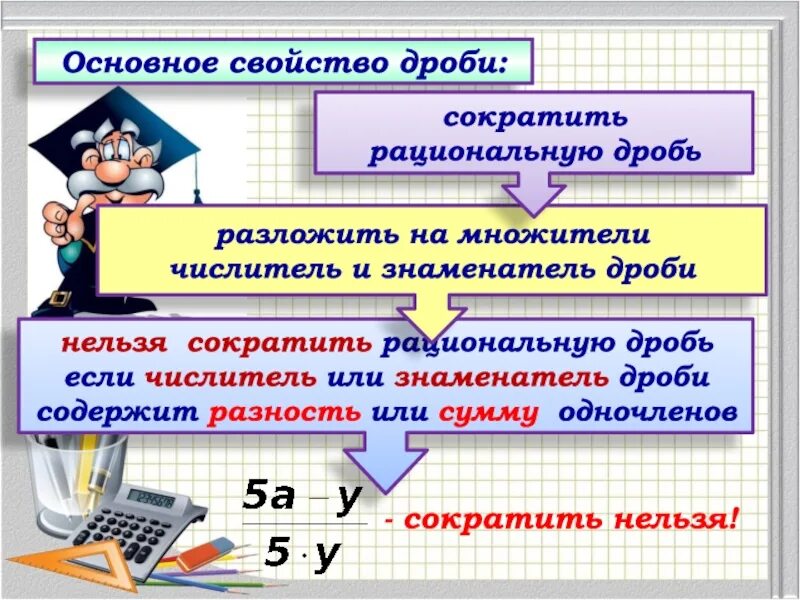 Основное свойство дроби:

сократить рациональную дробь

разложить на множители числитель и знаменатель дроби

нельзя сократить рациональную дробь если числитель или знаменатель дроби содержит разность или сумму одночленов

$\frac{5a - y}{5 \cdot y}$ - сократить нельзя!